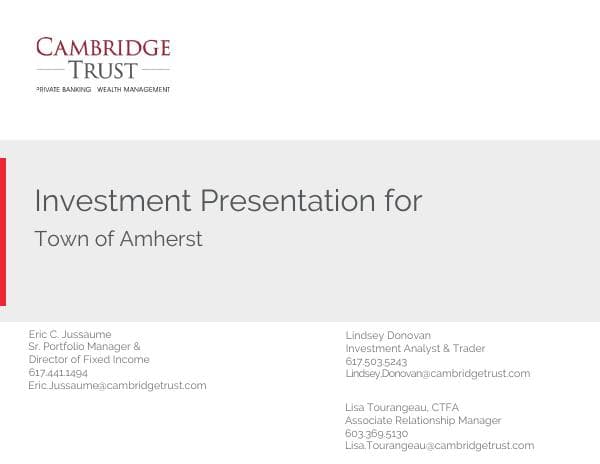 CAMBRIDGE
TRUST
PRIVATE BANKING WEALTH MANAGEMENT

Investment Presentation for
Town of Amherst

Eric C. Jussaume
Sr. Portfolio Manager &
Director of Fixed Income
617.441.1494
Eric.Jussaume@cambridgetrust.com

Lindsey Donovan
Investment Analyst & Trader
617.503.5243
Lindsey.Donovan@cambridgetrust.com

Lisa Tourangeau, CTFA
Associate Relationship Manager
603.369.5130
Lisa.Tourangeau@cambridgetrust.com